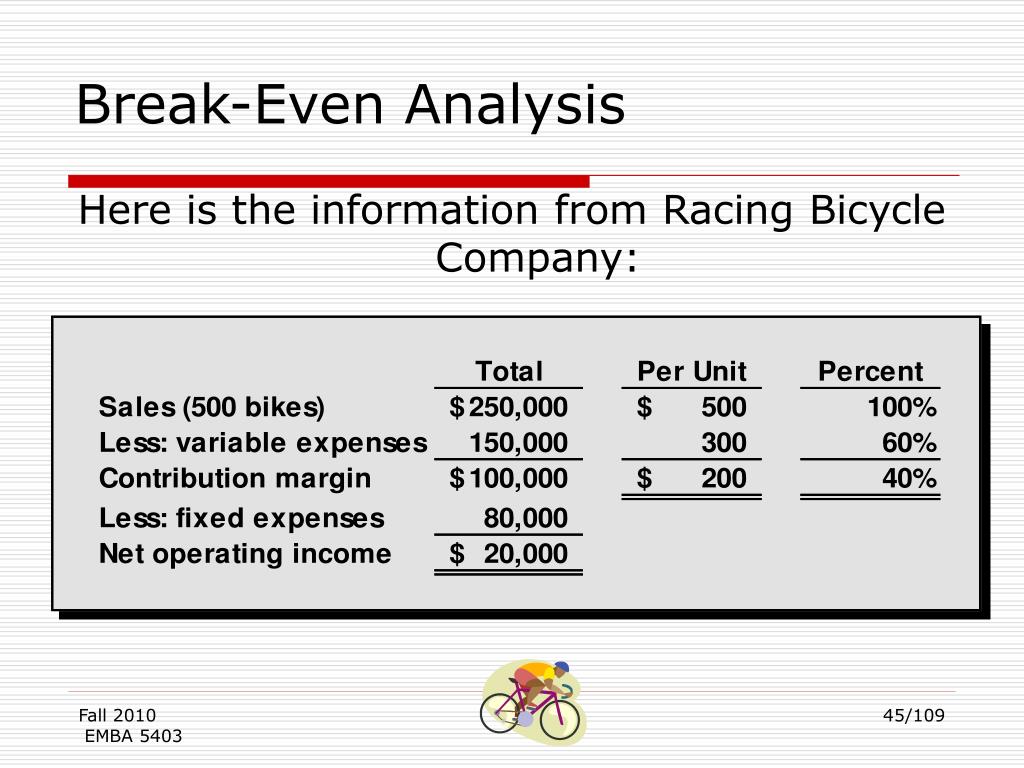 Break-Even Analysis

Here is the information from Racing Bicycle Company:

| | Total | Per Unit | Percent |
|---|---|---|---|
| Sales (500 bikes) | $ 250,000 | $ 500 | 100% |
| Less: variable expenses | 150,000 | 300 | 60% |
| Contribution margin | $ 100,000 | $ 200 | 40% |
| Less: fixed expenses | 80,000 | | |
| Net operating income | $ 20,000 | | |

Fall 2010
EMBA 5403

45/109